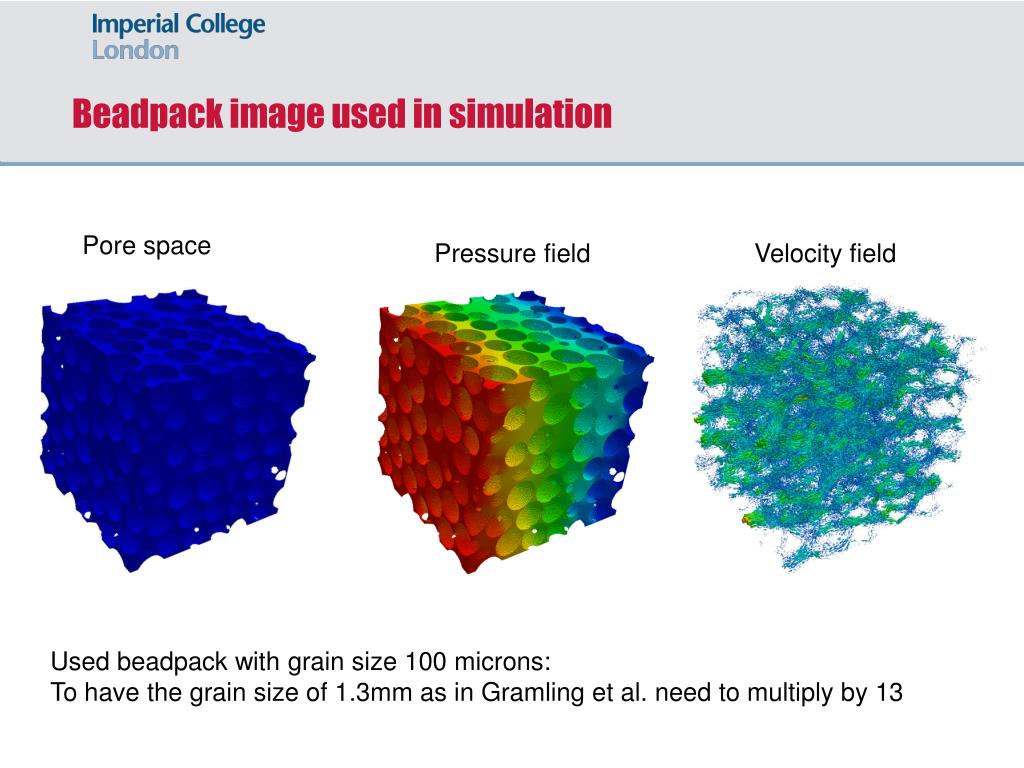 Imperial College
London

Beadpack image used in simulation

Pore space

Pressure field

Velocity field

Used beadpack with grain size 100 microns:
To have the grain size of 1.3mm as in Gramling et al. need to multiply by 13